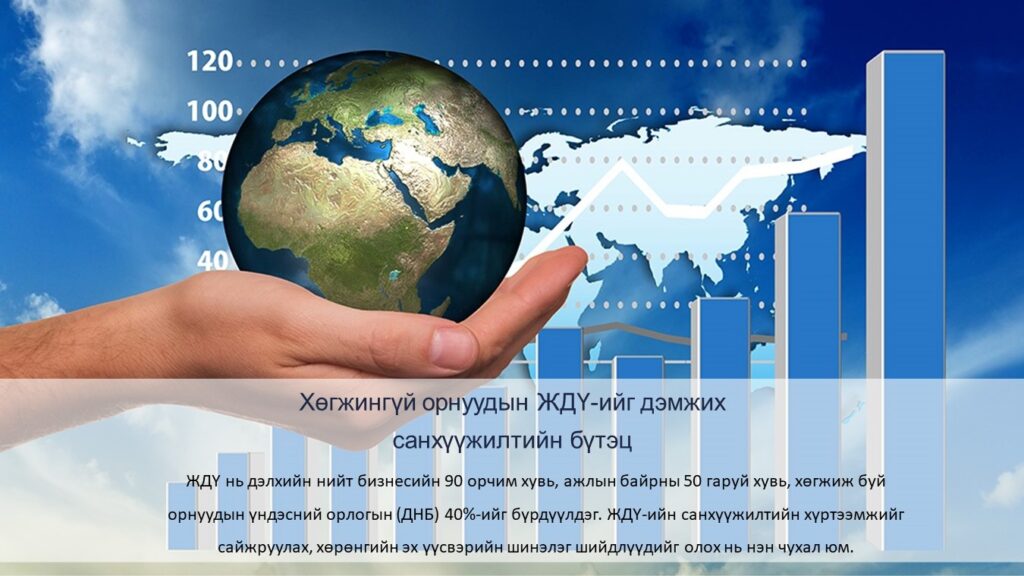 120
100
80
60
40

Хөгжингүй орнуудын ЖДҮ-ийг дэмжих санхүүжилтийн бүтэц

ЖДҮ нь дэлхийн нийт бизнесийн 90 орчим хувь, ажлын байрны 50 гаруй хувь, хөгжиж буй орнуудын үндэсний орлогын (ДНБ) 40%-ийг бүрдүүлдэг. ЖДҮ-ийн санхүүжилтийн хүртээмжийг сайжруулах, хөрөнгийн эх үүсвэрийн шинэлэг шийдлүүдийг олох нь нэн чухал юм.